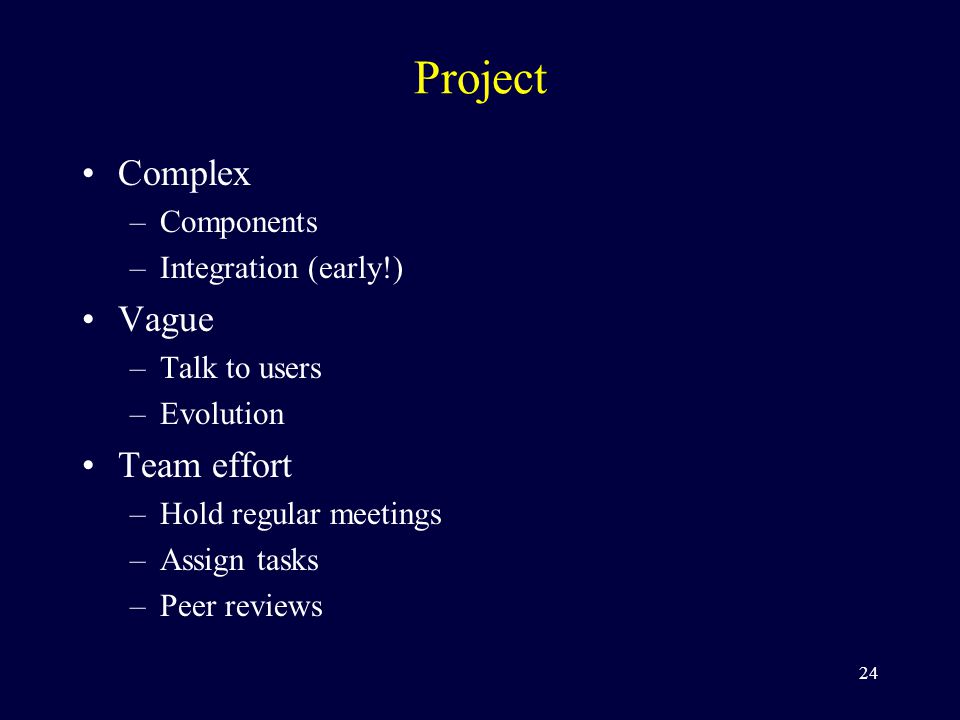 Project

• Complex
– Components
– Integration (early!)
• Vague
– Talk to users
– Evolution
• Team effort
– Hold regular meetings
– Assign tasks
– Peer reviews

24